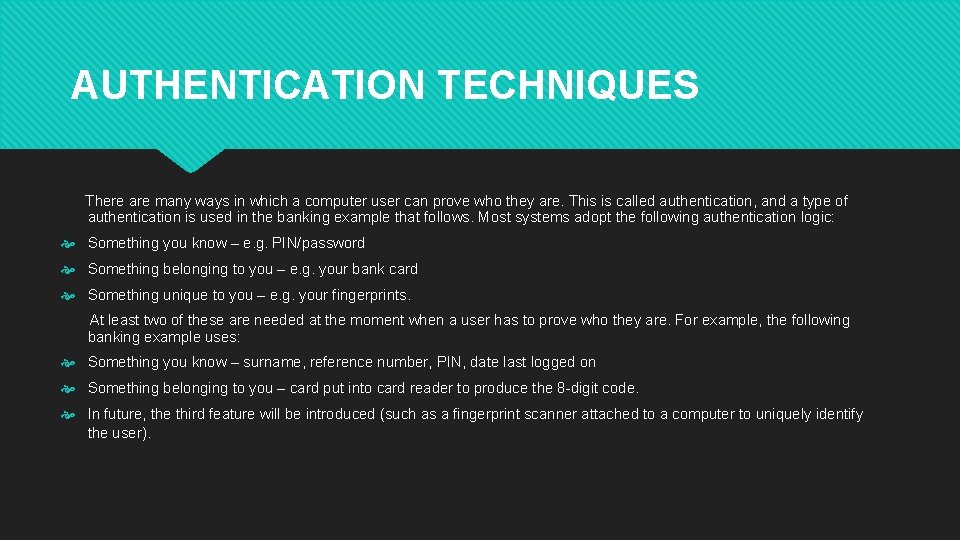 AUTHENTICATION TECHNIQUES

There are many ways in which a computer user can prove who they are. This is called authentication, and a type of authentication is used in the banking example that follows. Most systems adopt the following authentication logic:

Something you know – e.g. PIN/password

Something belonging to you – e.g. your bank card

Something unique to you – e.g. your fingerprints.

At least two of these are needed at the moment when a user has to prove who they are. For example, the following banking example uses:

Something you know – surname, reference number, PIN, date last logged on

Something belonging to you – card put into card reader to produce the 8-digit code.

In future, the third feature will be introduced (such as a fingerprint scanner attached to a computer to uniquely identify the user).